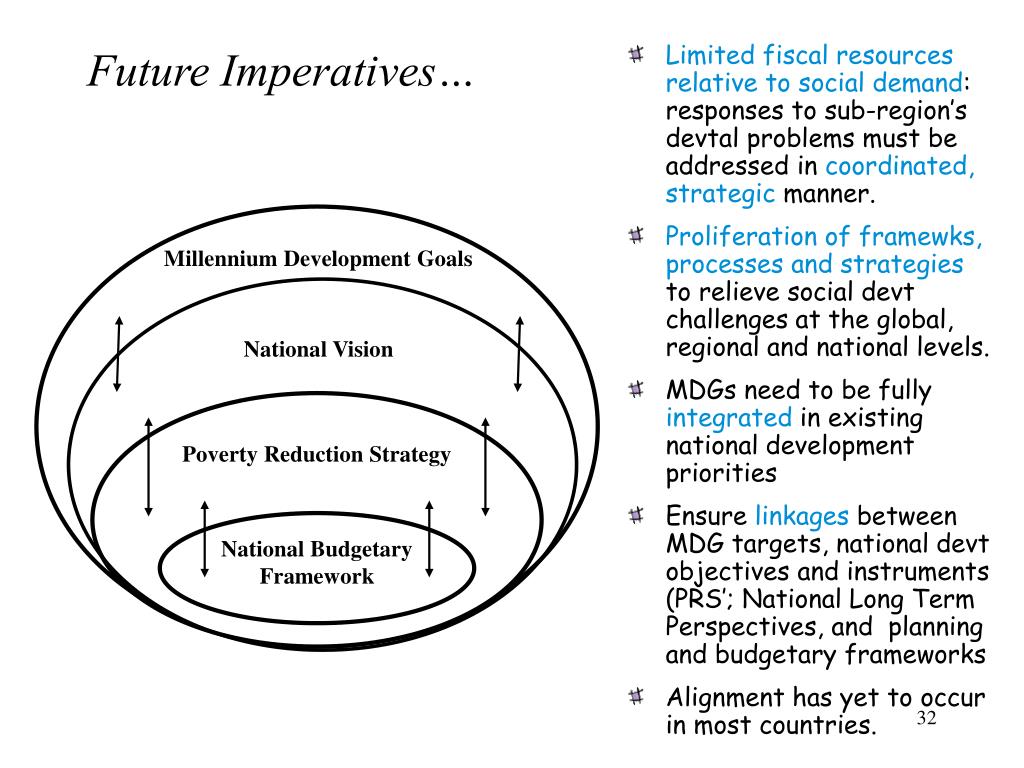 Future Imperatives…

Millennium Development Goals

National Vision

Poverty Reduction Strategy

National Budgetary Framework

Limited fiscal resources relative to social demand: responses to sub-region's devtal problems must be addressed in coordinated, strategic manner.

Proliferation of framewks, processes and strategies to relieve social devt challenges at the global, regional and national levels.

MDGs need to be fully integrated in existing national development priorities

Ensure linkages between MDG targets, national devt objectives and instruments (PRS'; National Long Term Perspectives, and planning and budgetary frameworks

Alignment has yet to occur in most countries.

32